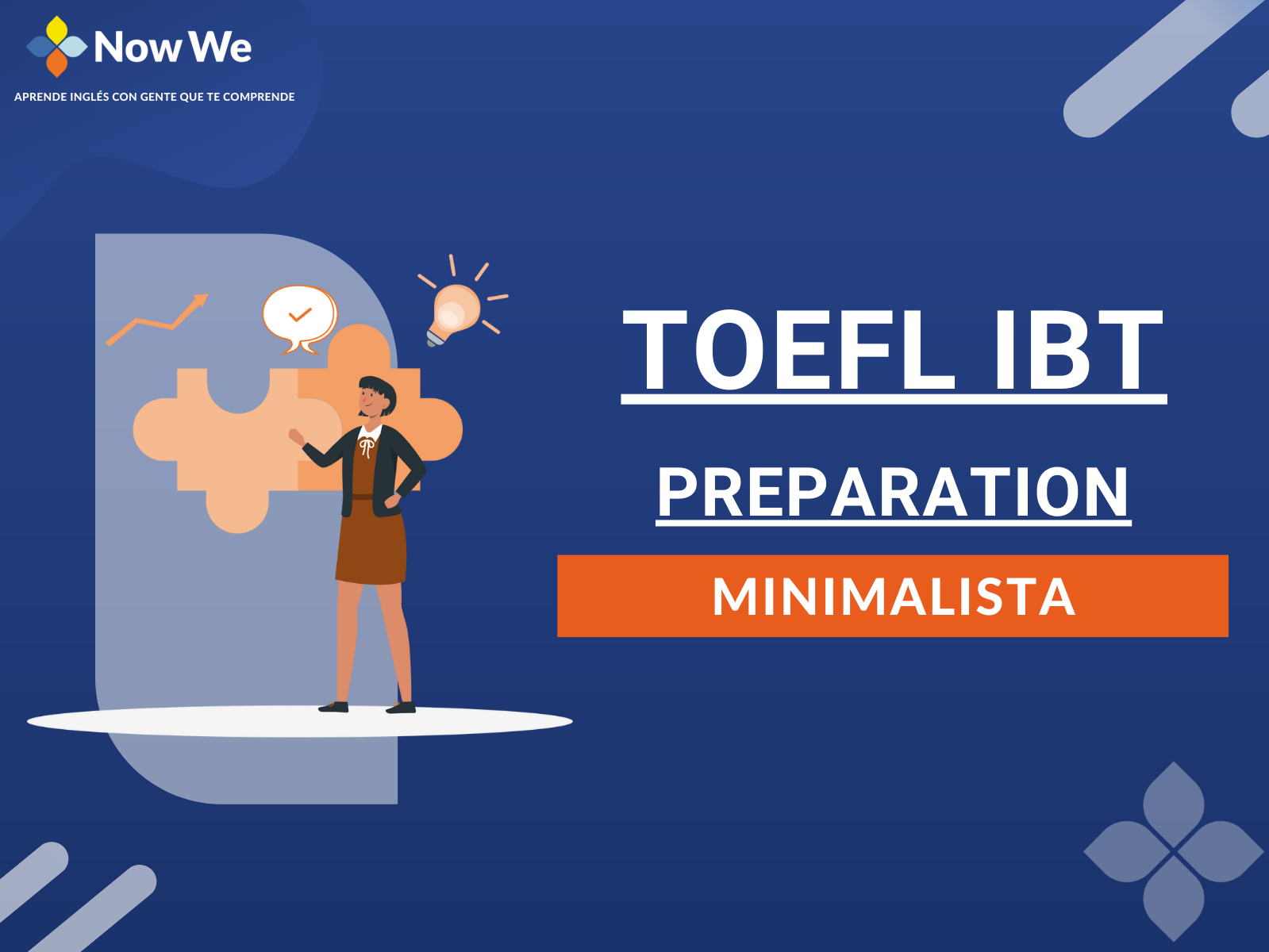 Now We

APRENDE INGLÉS CON GENTE QUE TE COMPRENDE

TOEFL IBT

PREPARATION

MINIMALISTA